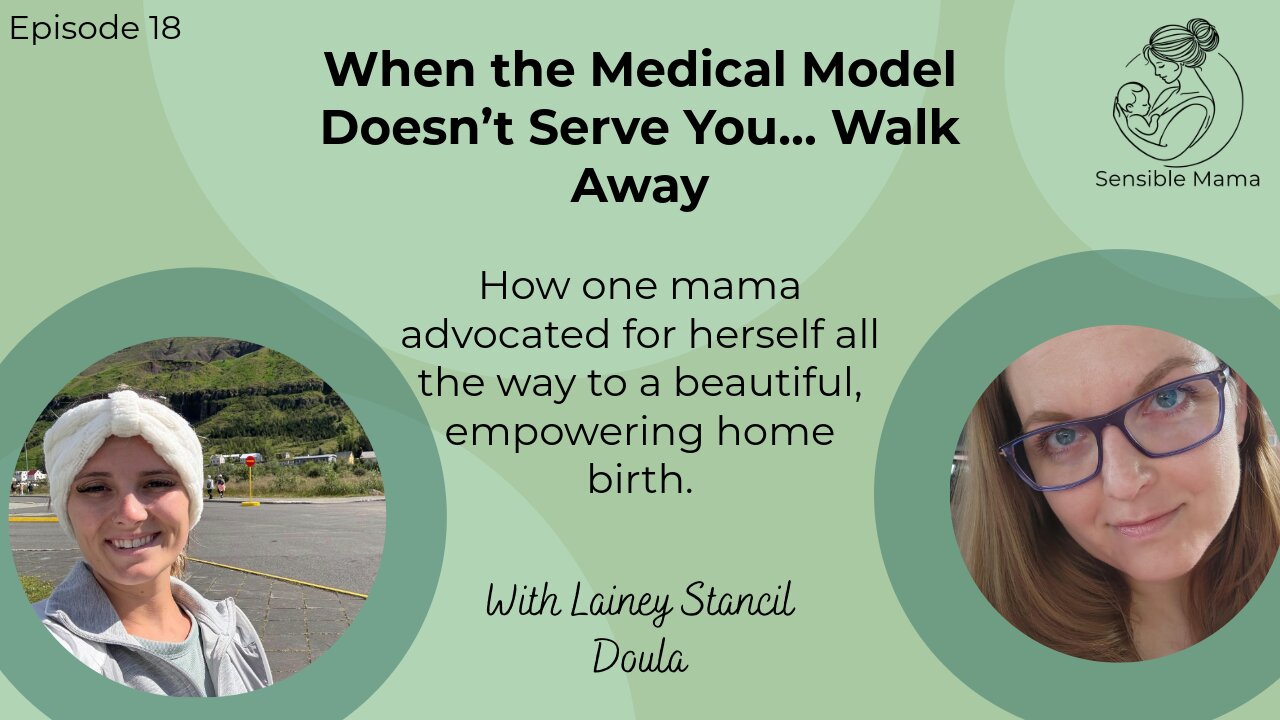 Episode 18

When the Medical Model Doesn't Serve You... Walk Away

Sensible Mama

How one mama advocated for herself all the way to a beautiful, empowering home birth.

With Lainey Stancil
Doula